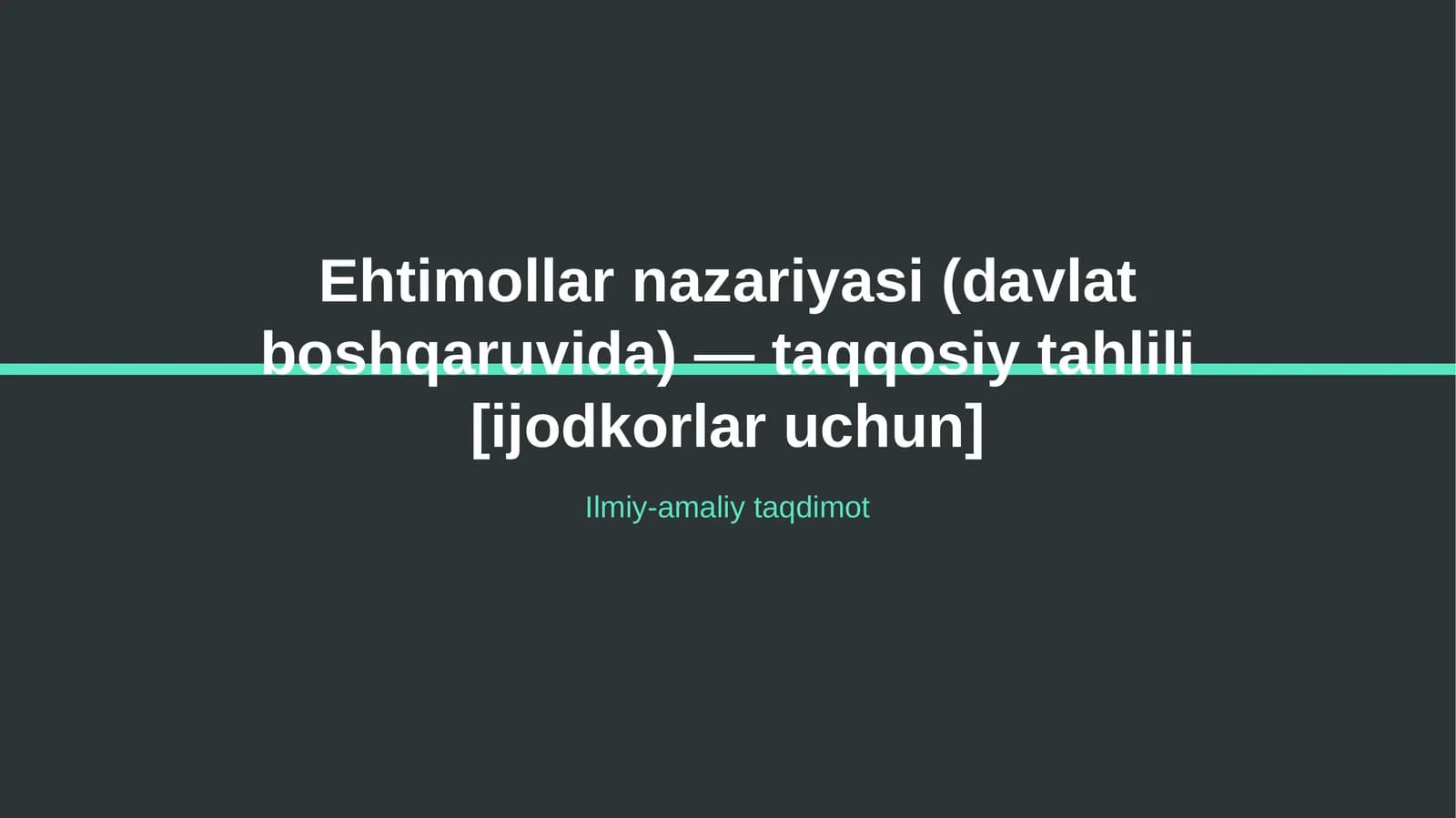 Ehtimollar nazariyasi (davlat boshqaruvida) — taqqosiy tahlili [ijodkorlar uchun]

Ilmiy-amaliy taqdimot